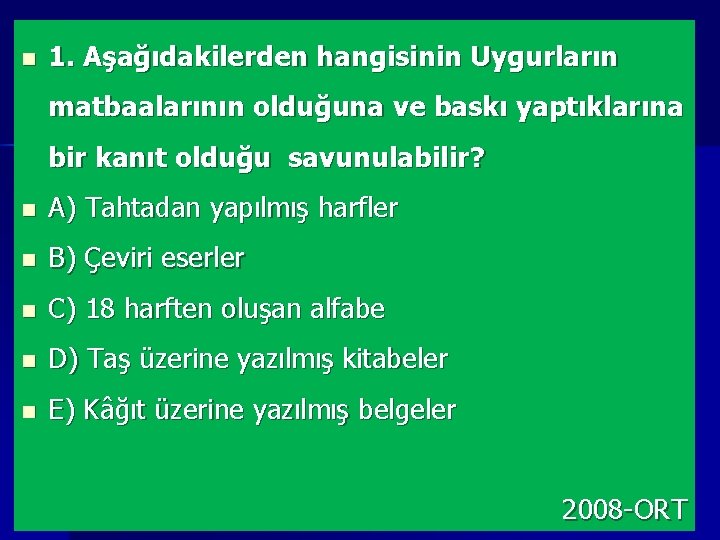 1. Aşağıdakilerden hangisinin Uygurların matbaalarının olduğuna ve baskı yaptıklarına bir kanıt olduğu savunulabilir?

A) Tahtadan yapılmış harfler

B) Çeviri eserler

C) 18 harften oluşan alfabe

D) Taş üzerine yazılmış kitabeler

E) Kâğıt üzerine yazılmış belgeler

2008-ORT